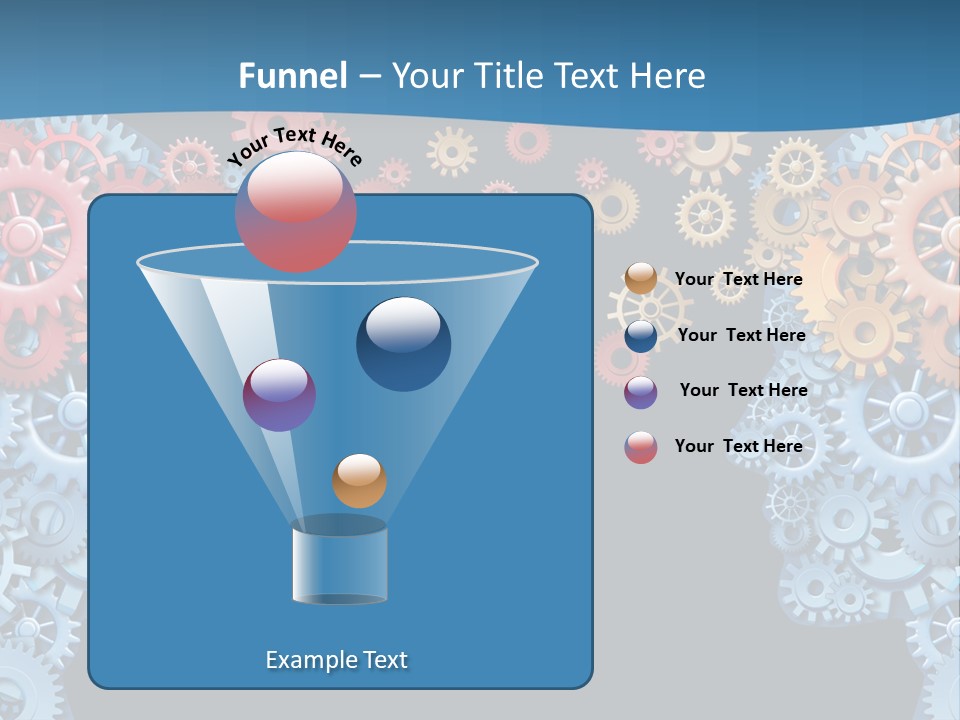 Funnel – Your Title Text Here

Your Text Here

Your Text Here

Your Text Here

Your Text Here

Your Text Here

Example Text